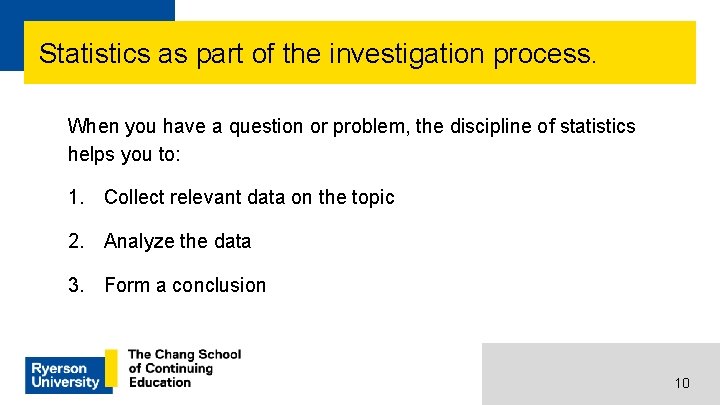 Statistics as part of the investigation process.

When you have a question or problem, the discipline of statistics helps you to:

1. Collect relevant data on the topic

2. Analyze the data

3. Form a conclusion

Ryerson University

The Chang School of Continuing Education

10